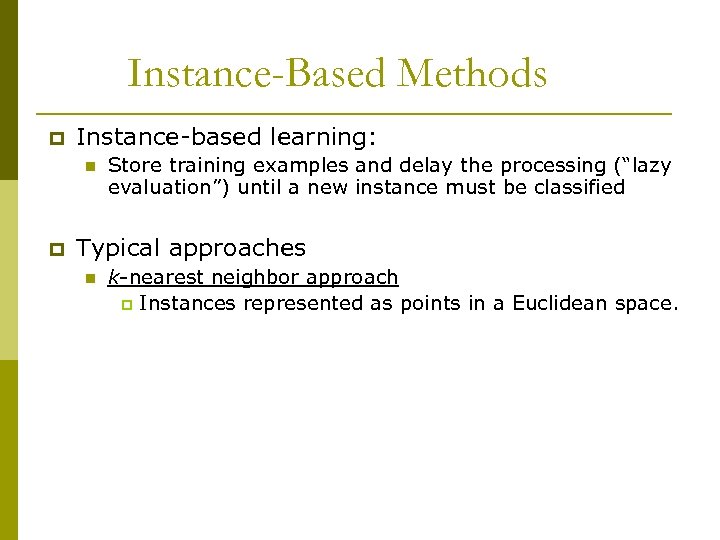 Instance-Based Methods

Instance-based learning:

Store training examples and delay the processing (“lazy evaluation”) until a new instance must be classified

Typical approaches

k-nearest neighbor approach

Instances represented as points in a Euclidean space.